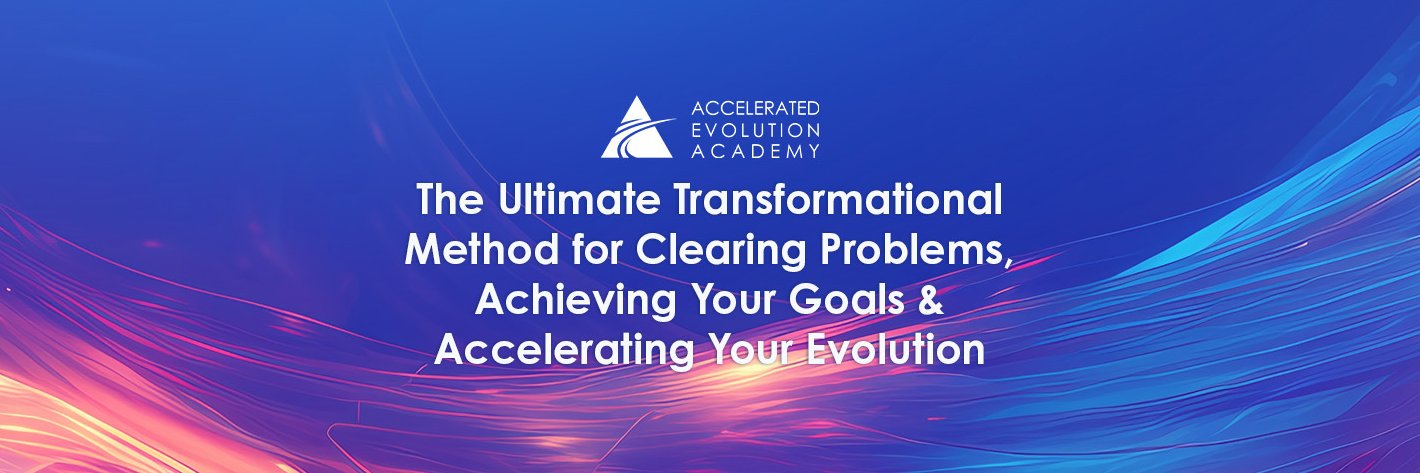 ACCELERATED
EVOLUTION
ACADEMY

The Ultimate Transformational Method for Clearing Problems, Achieving Your Goals & Accelerating Your Evolution